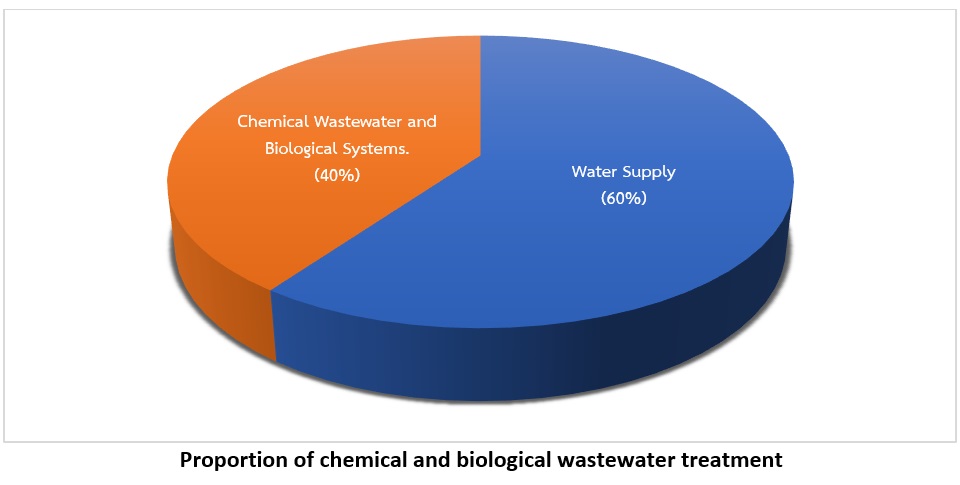 Chemical Wastewater and Biological Systems. (40%)

Water Supply (60%)

Proportion of chemical and biological wastewater treatment